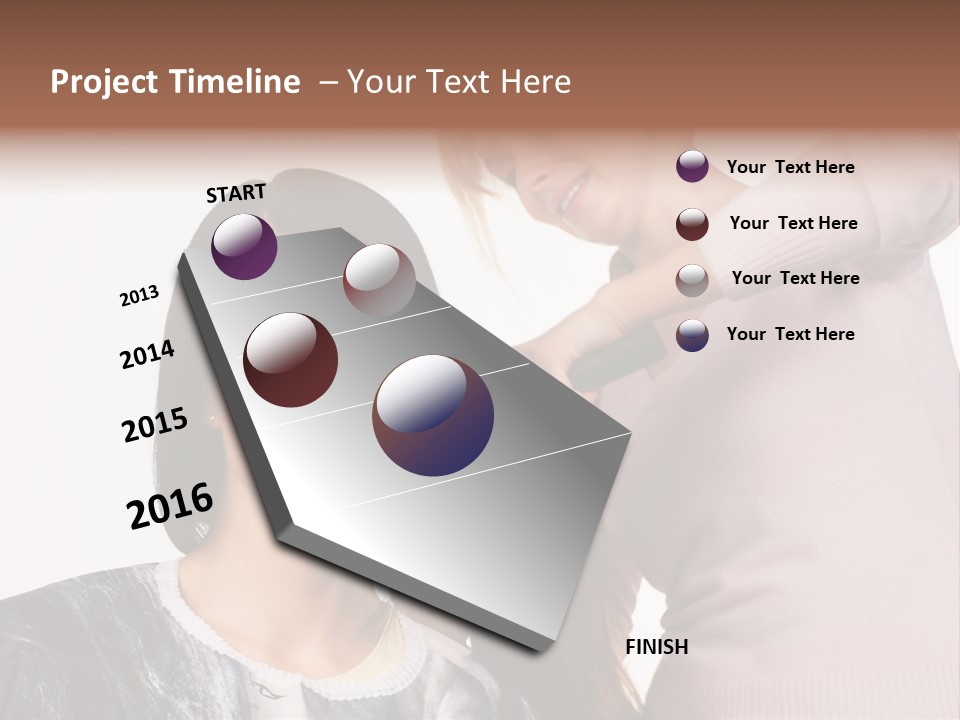 Project Timeline – Your Text Here

START

2013

2014

2015

2016

FINISH

Your Text Here

Your Text Here

Your Text Here

Your Text Here